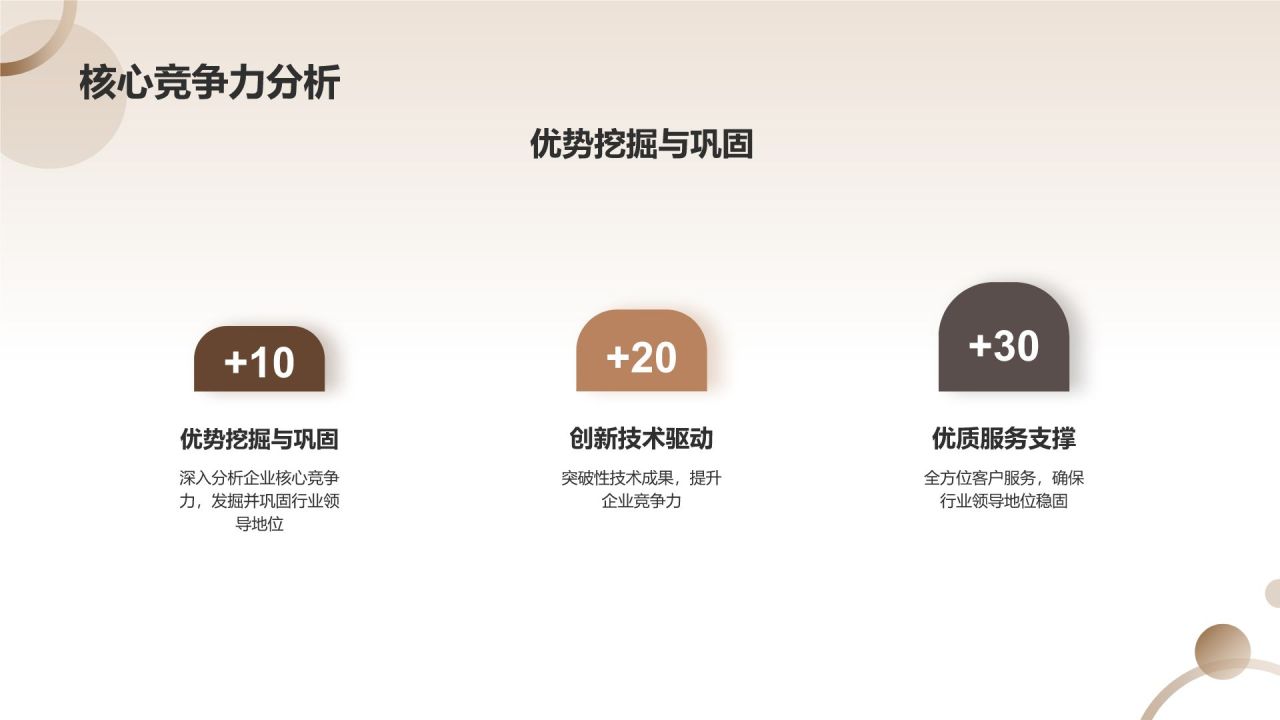 核心竞争力分析

优势挖掘与巩固

+10

优势挖掘与巩固

深入分析企业核心竞争力，发掘并巩固行业领导地位

+20

创新技术驱动

突破性技术成果，提升企业竞争力

+30

优质服务支撑

全方位客户服务，确保行业领导地位稳固